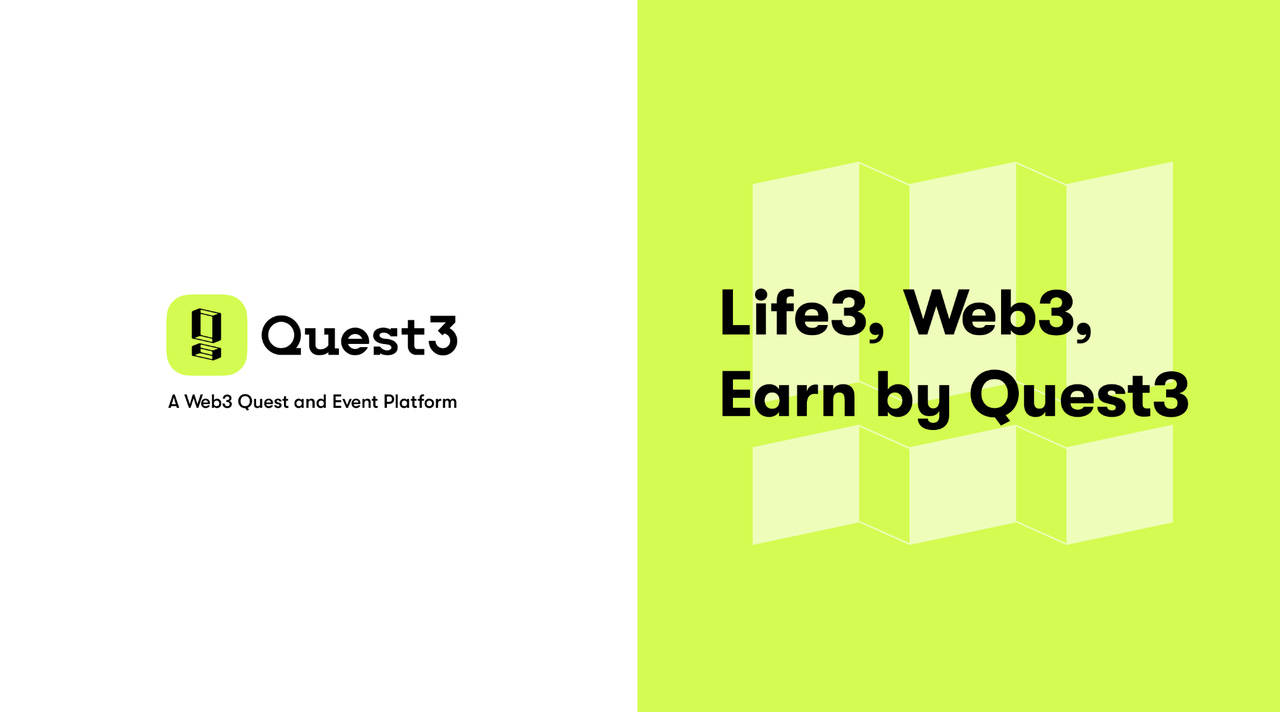 Quest3

A Web3 Quest and Event Platform

Life3, Web3, Earn by Quest3